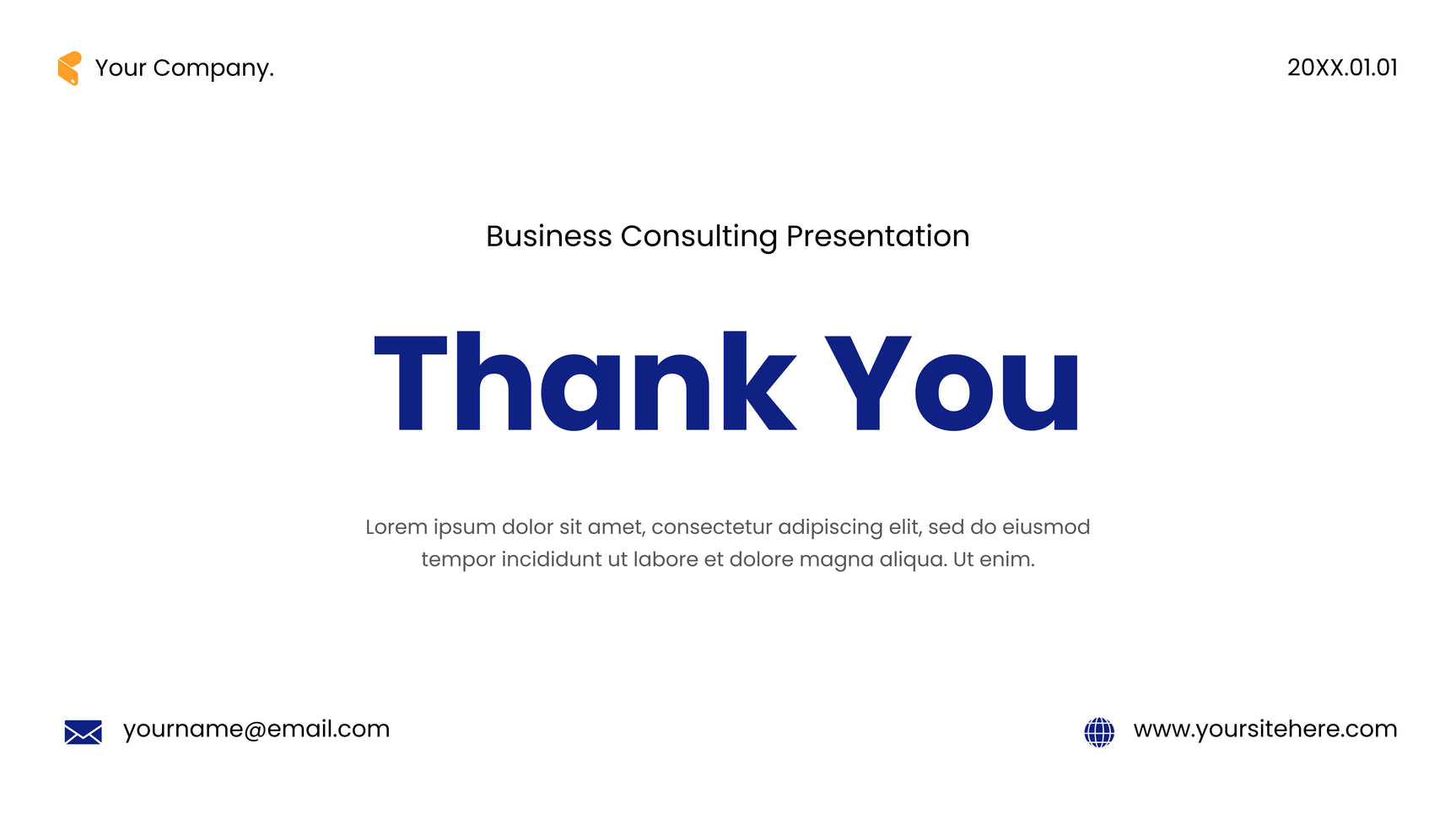 Your Company.

20XX.01.01

Business Consulting Presentation

Thank You

Lorem ipsum dolor sit amet, consectetur adipiscing elit, sed do eiusmod tempor incididunt ut labore et dolore magna aliqua. Ut enim.

yourname@email.com

www.yoursitehere.com